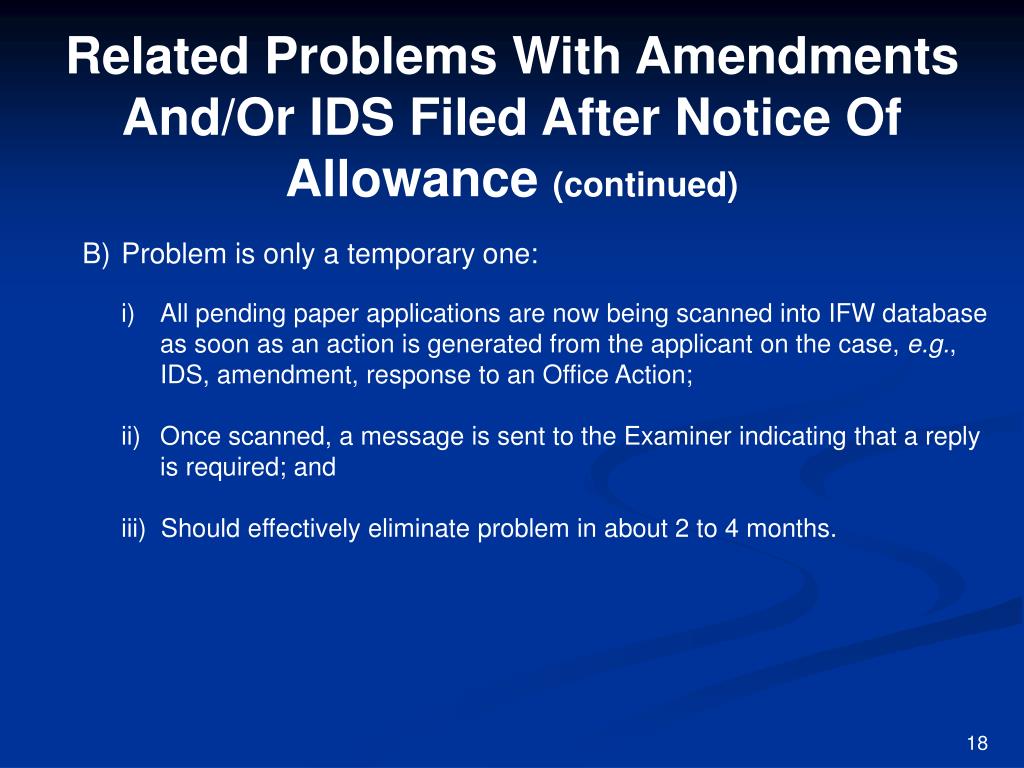 Related Problems With Amendments And/Or IDS Filed After Notice Of Allowance (continued)

B) Problem is only a temporary one:

i) All pending paper applications are now being scanned into IFW database as soon as an action is generated from the applicant on the case, e.g., IDS, amendment, response to an Office Action;

ii) Once scanned, a message is sent to the Examiner indicating that a reply is required; and

iii) Should effectively eliminate problem in about 2 to 4 months.

18